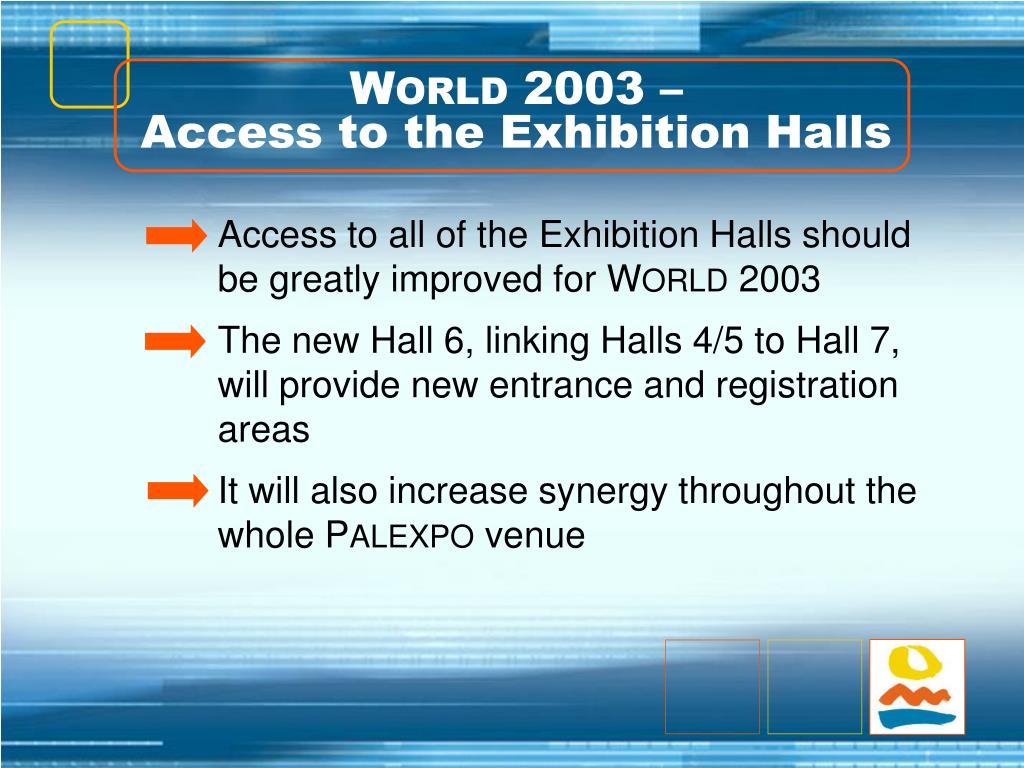 WORLD 2003 –
Access to the Exhibition Halls

Access to all of the Exhibition Halls should be greatly improved for WORLD 2003

The new Hall 6, linking Halls 4/5 to Hall 7, will provide new entrance and registration areas

It will also increase synergy throughout the whole PALEXPO venue